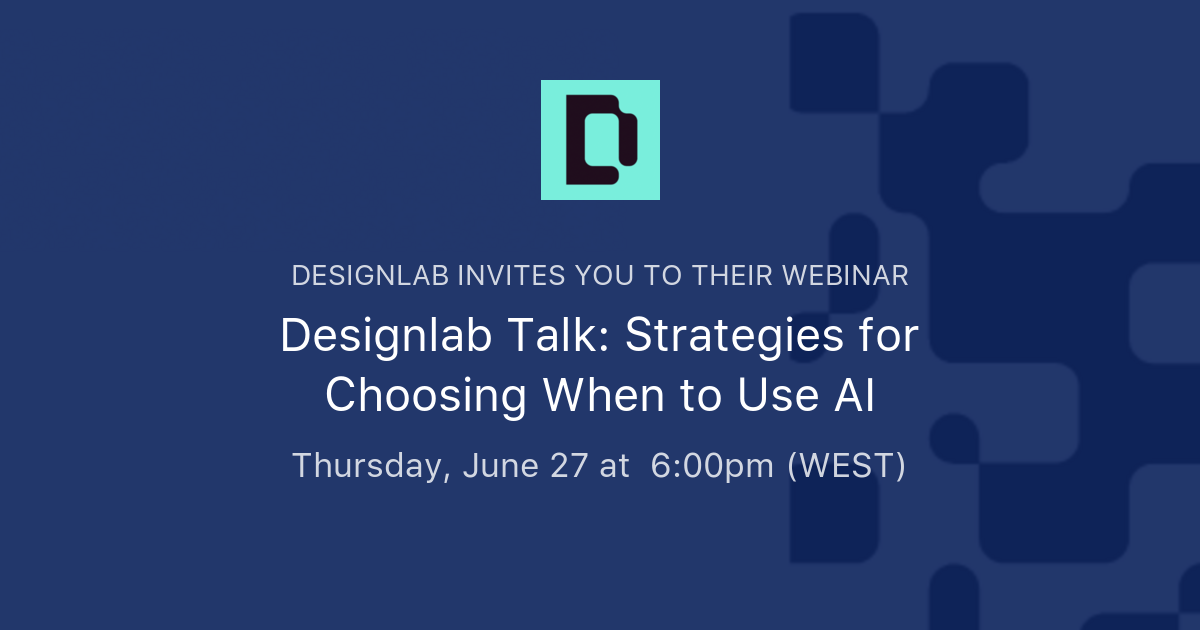 DESIGNLAB INVITES YOU TO THEIR WEBINAR

Designlab Talk: Strategies for Choosing When to Use AI

Thursday, June 27 at 6:00pm (WEST)